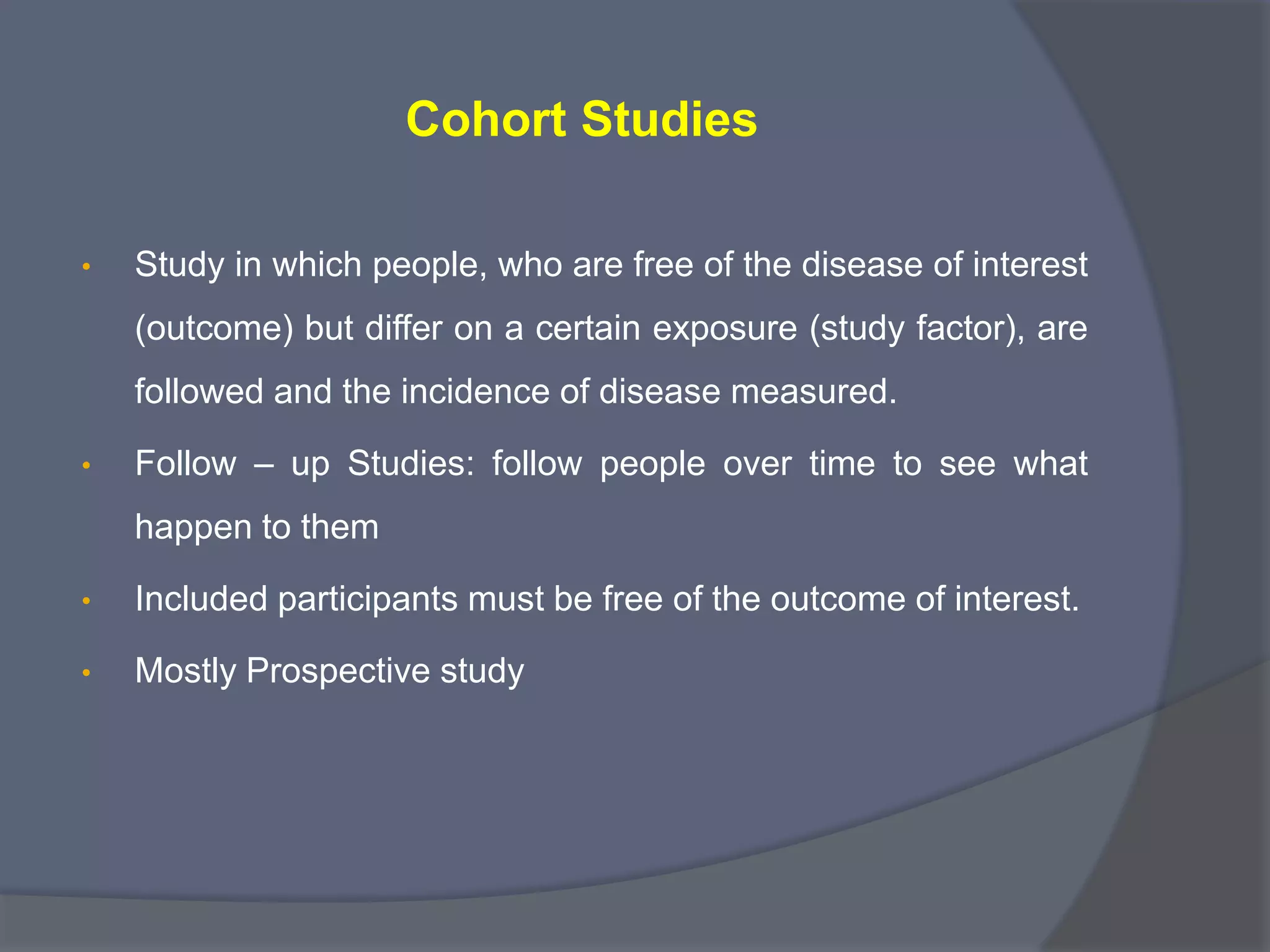 Cohort Studies

• Study in which people, who are free of the disease of interest (outcome) but differ on a certain exposure (study factor), are followed and the incidence of disease measured.

• Follow – up Studies: follow people over time to see what happen to them

• Included participants must be free of the outcome of interest.

• Mostly Prospective study